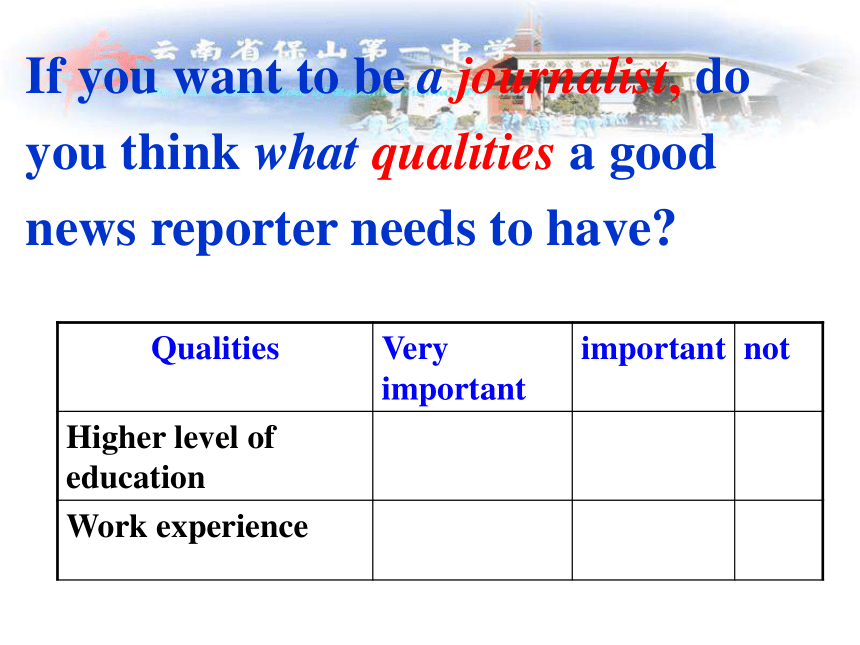 云南省保山第一中学

If you want to be a journalist, do you think what qualities a good news reporter needs to have?

| Qualities | Very important | important | not |
|---|---|---|---|
| Higher level of education | | | |
| Work experience | | | |